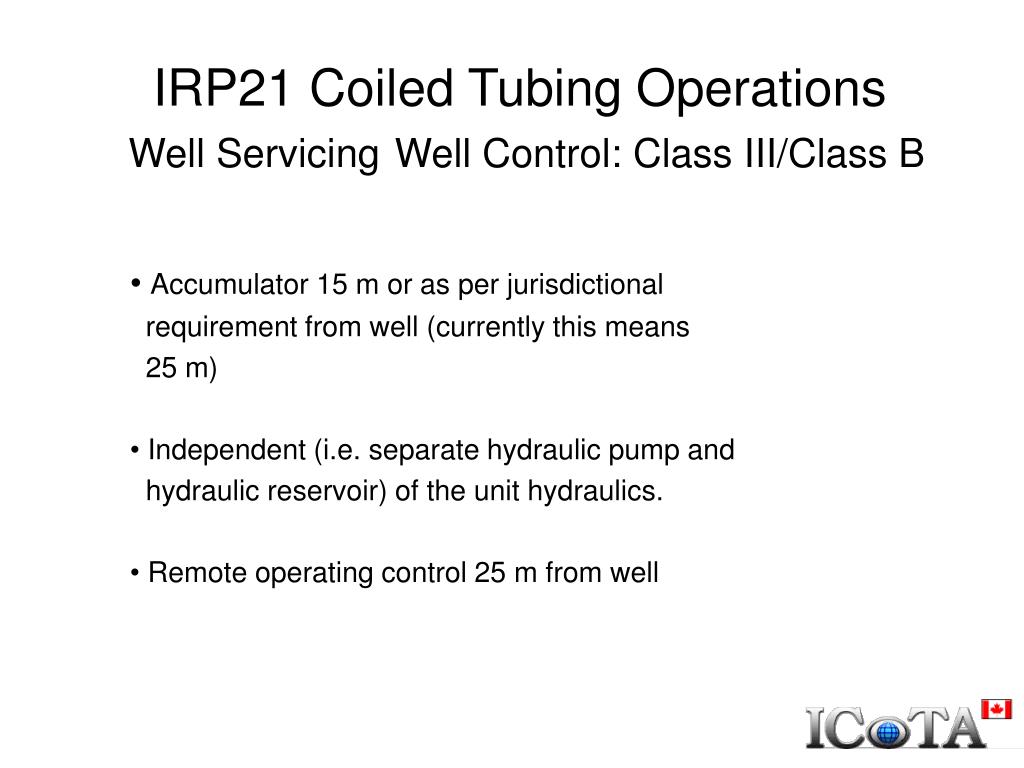 IRP21 Coiled Tubing Operations
Well Servicing Well Control: Class III/Class B

• Accumulator 15 m or as per jurisdictional requirement from well (currently this means 25 m)

• Independent (i.e. separate hydraulic pump and hydraulic reservoir) of the unit hydraulics.

• Remote operating control 25 m from well

ICoTA